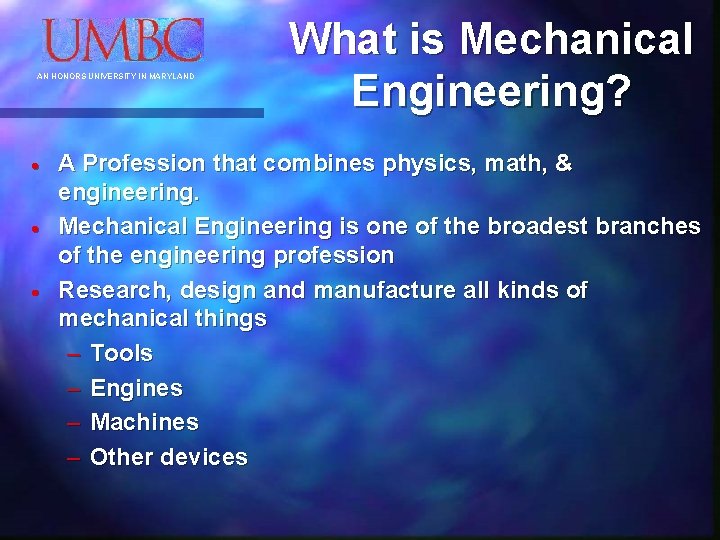 UMBC
AN HONORS UNIVERSITY IN MARYLAND

What is Mechanical Engineering?

• A Profession that combines physics, math, & engineering.
• Mechanical Engineering is one of the broadest branches of the engineering profession
• Research, design and manufacture all kinds of mechanical things
– Tools
– Engines
– Machines
– Other devices